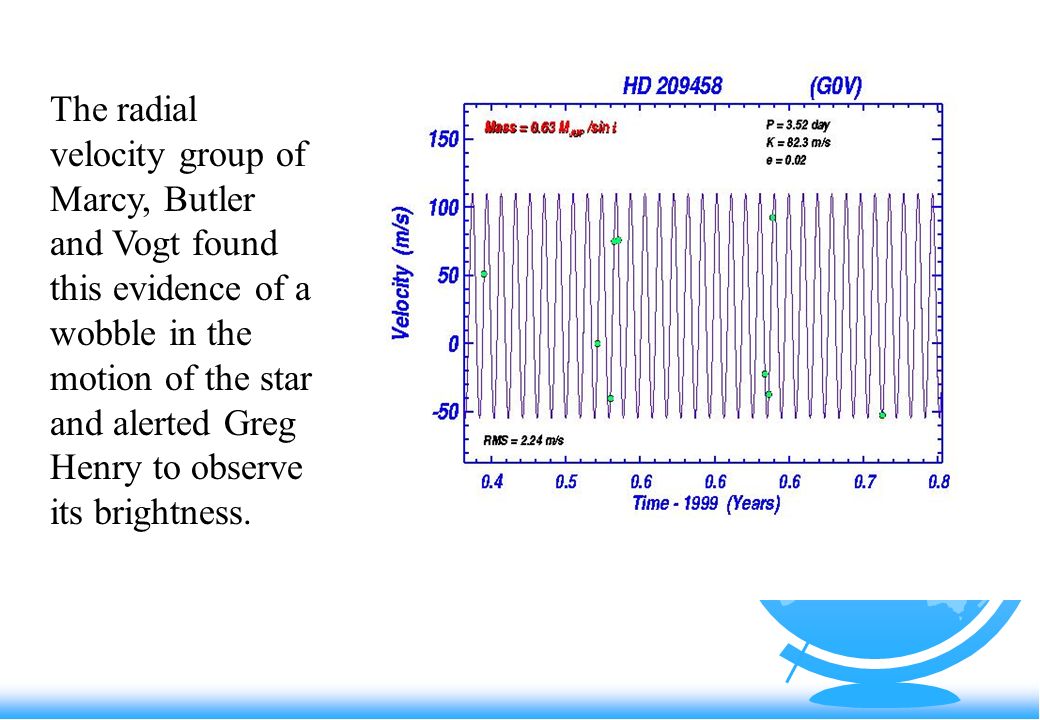 The radial velocity group of Marcy, Butler and Vogt found this evidence of a wobble in the motion of the star and alerted Greg Henry to observe its brightness.

HD 209458 (G0V)

Mass = 0.63 $M_{JUP}$ /sin i

P = 3.52 day
K = 82.3 m/s
e = 0.02

RMS = 2.24 m/s

Velocity (m/s)

150
100
50
0
-50

0.4 0.5 0.6 0.6 0.6 0.7 0.8

Time - 1999 (Years)